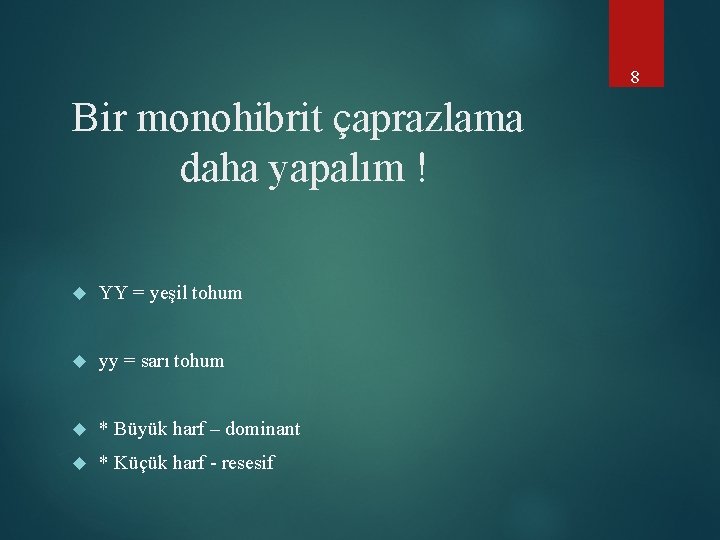 8

Bir monohibrit çaprazlama daha yapalım !

YY = yeşil tohum

yy = sarı tohum

* Büyük harf – dominant

* Küçük harf - resesif